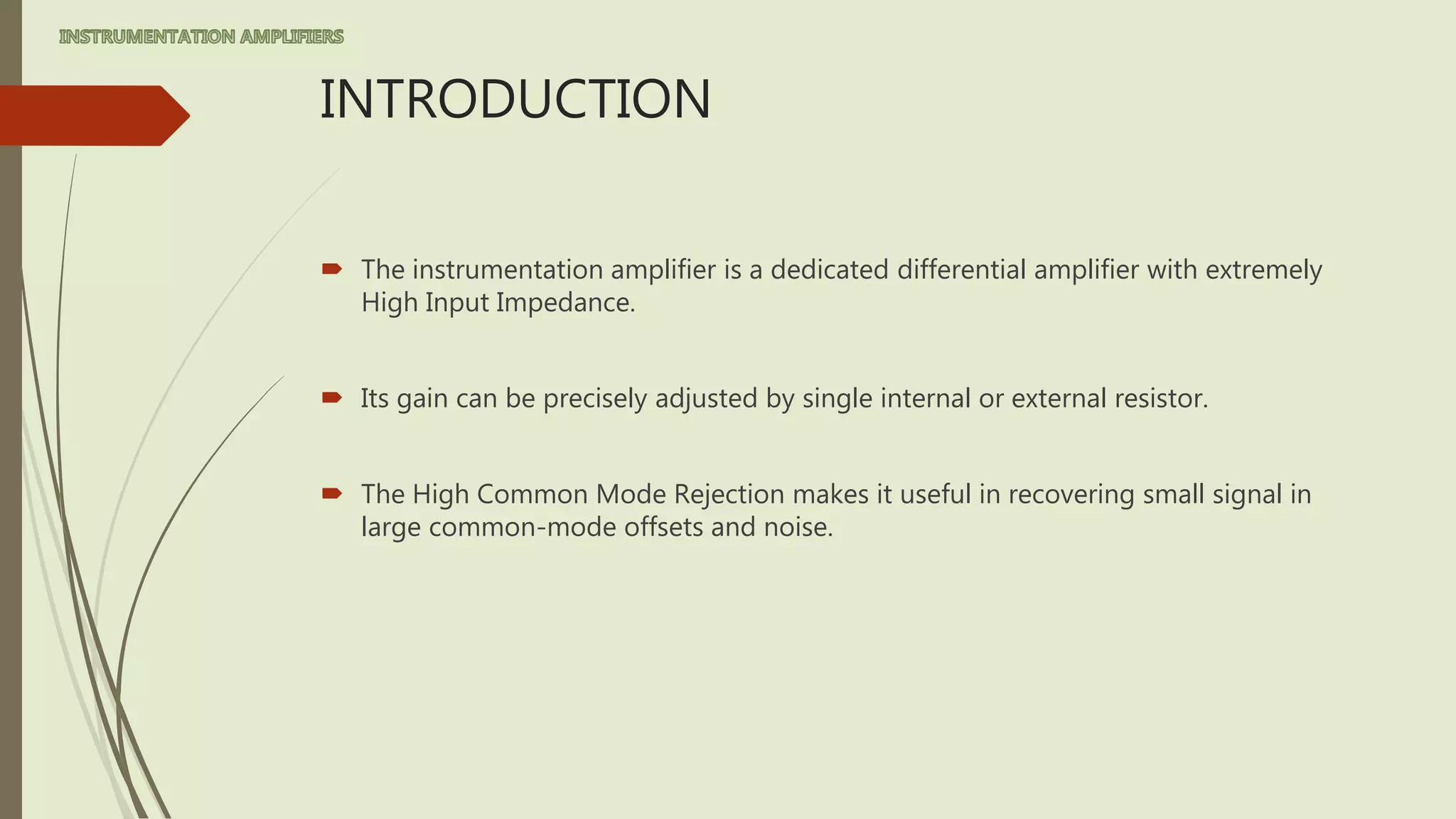 INSTRUMENTATION AMPLIFIERS

INTRODUCTION

The instrumentation amplifier is a dedicated differential amplifier with extremely High Input Impedance.

Its gain can be precisely adjusted by single internal or external resistor.

The High Common Mode Rejection makes it useful in recovering small signal in large common-mode offsets and noise.